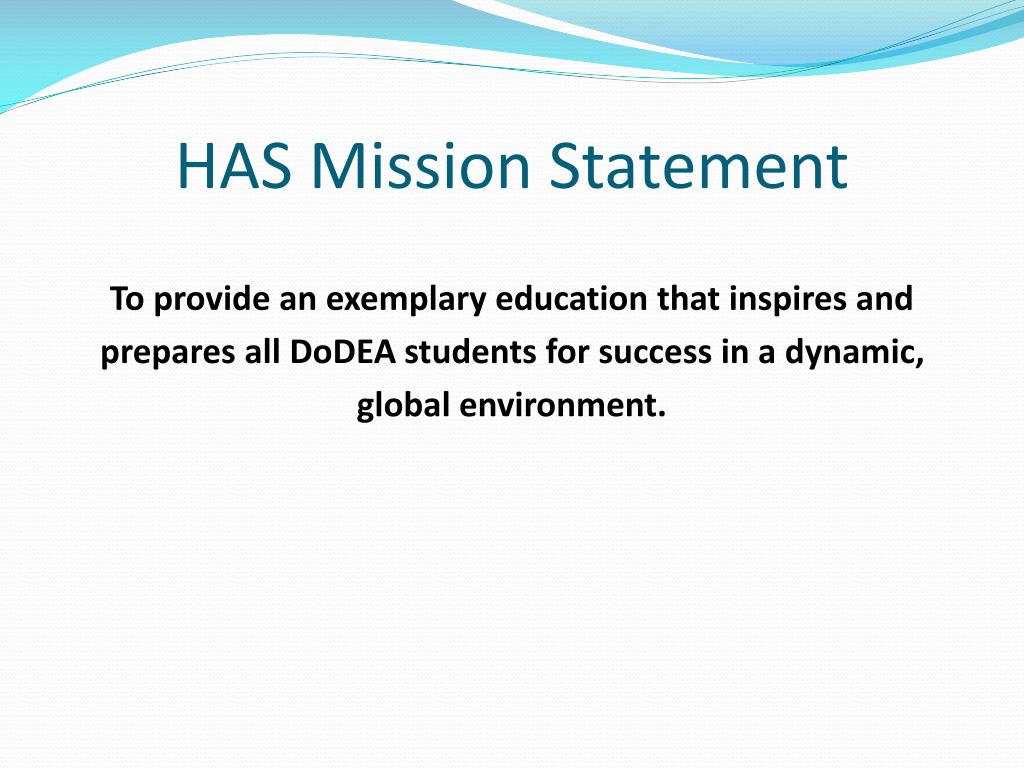 HAS Mission Statement

To provide an exemplary education that inspires and prepares all DoDEA students for success in a dynamic, global environment.